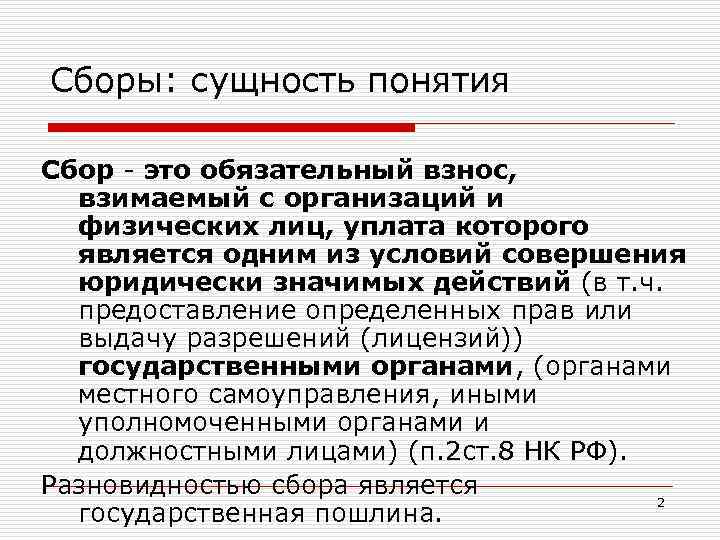 Сборы: сущность понятия

Сбор - это обязательный взнос, взимаемый с организаций и физических лиц, уплата которого является одним из условий совершения юридически значимых действий (в т.ч. предоставление определенных прав или выдачу разрешений (лицензий)) государственными органами, (органами местного самоуправления, иными уполномоченными органами и должностными лицами) (п.2ст.8 НК РФ).

Разновидностью сбора является государственная пошлина.

2